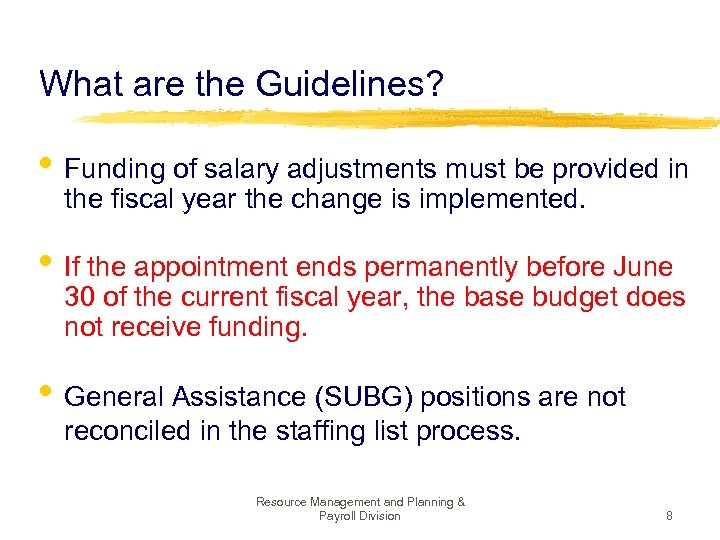 What are the Guidelines?

• Funding of salary adjustments must be provided in the fiscal year the change is implemented.

• If the appointment ends permanently before June 30 of the current fiscal year, the base budget does not receive funding.

• General Assistance (SUBG) positions are not reconciled in the staffing list process.

Resource Management and Planning & Payroll Division

8